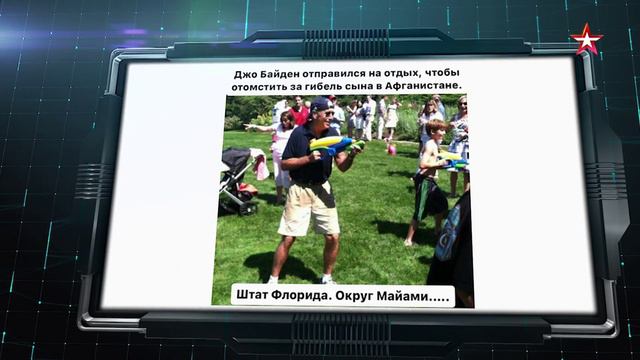 Джо Байден отправился на отдых, чтобы отомстить за гибель сына в Афганистане.

Штат Флорида. Округ Майами.....